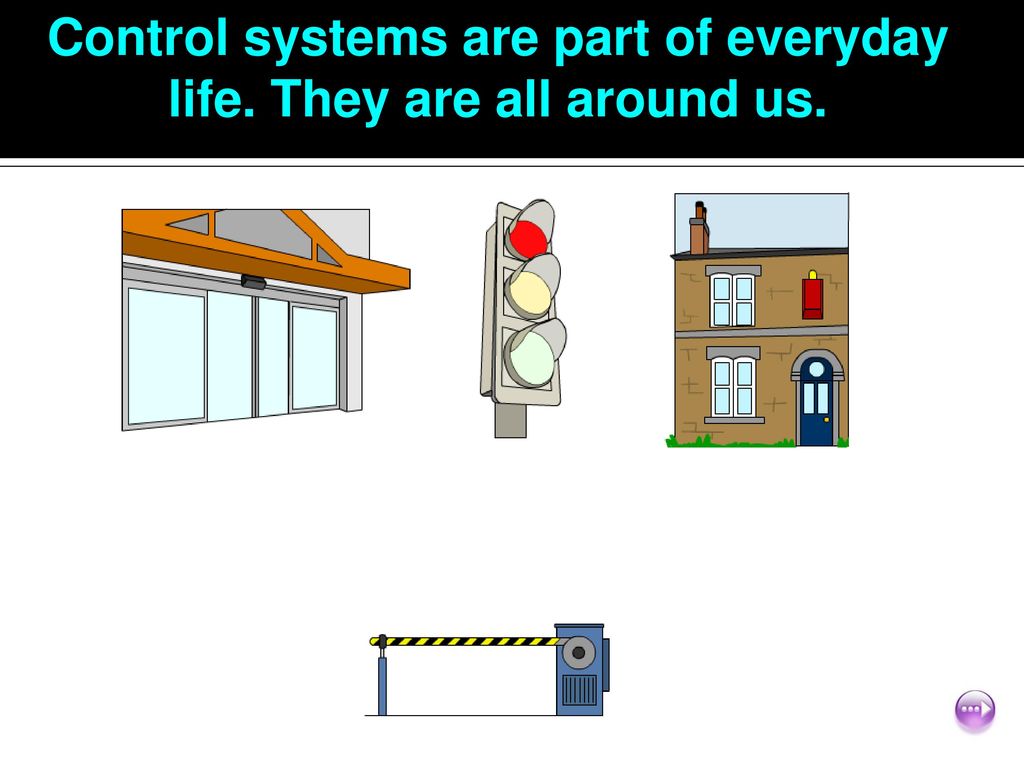 Control systems are part of everyday life. They are all around us.